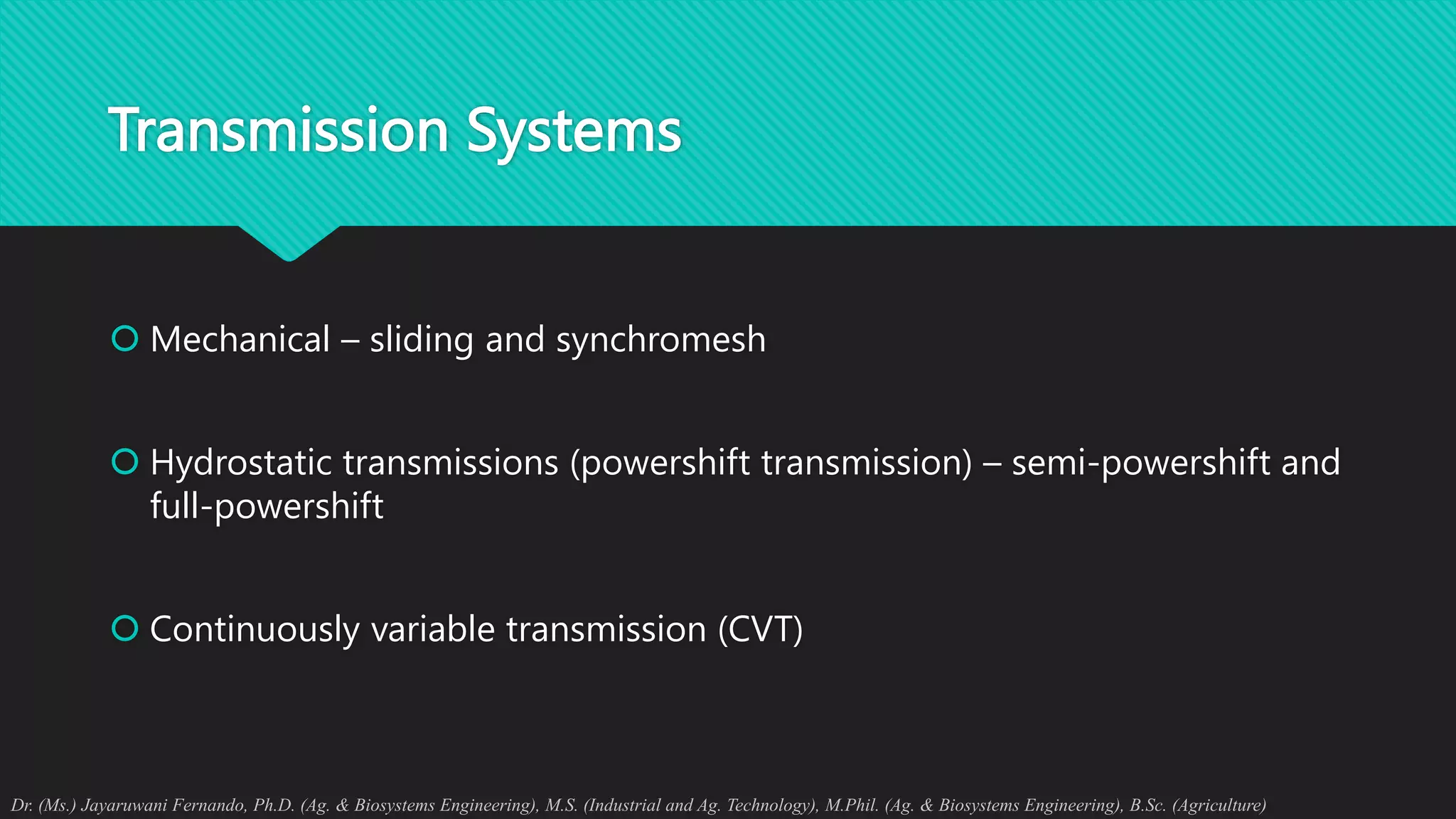 Transmission Systems

Mechanical – sliding and synchromesh

Hydrostatic transmissions (powershift transmission) – semi-powershift and full-powershift

Continuously variable transmission (CVT)

Dr. (Ms.) Jayaruwani Fernando, Ph.D. (Ag. & Biosystems Engineering), M.S. (Industrial and Ag. Technology), M.Phil. (Ag. & Biosystems Engineering), B.Sc. (Agriculture)